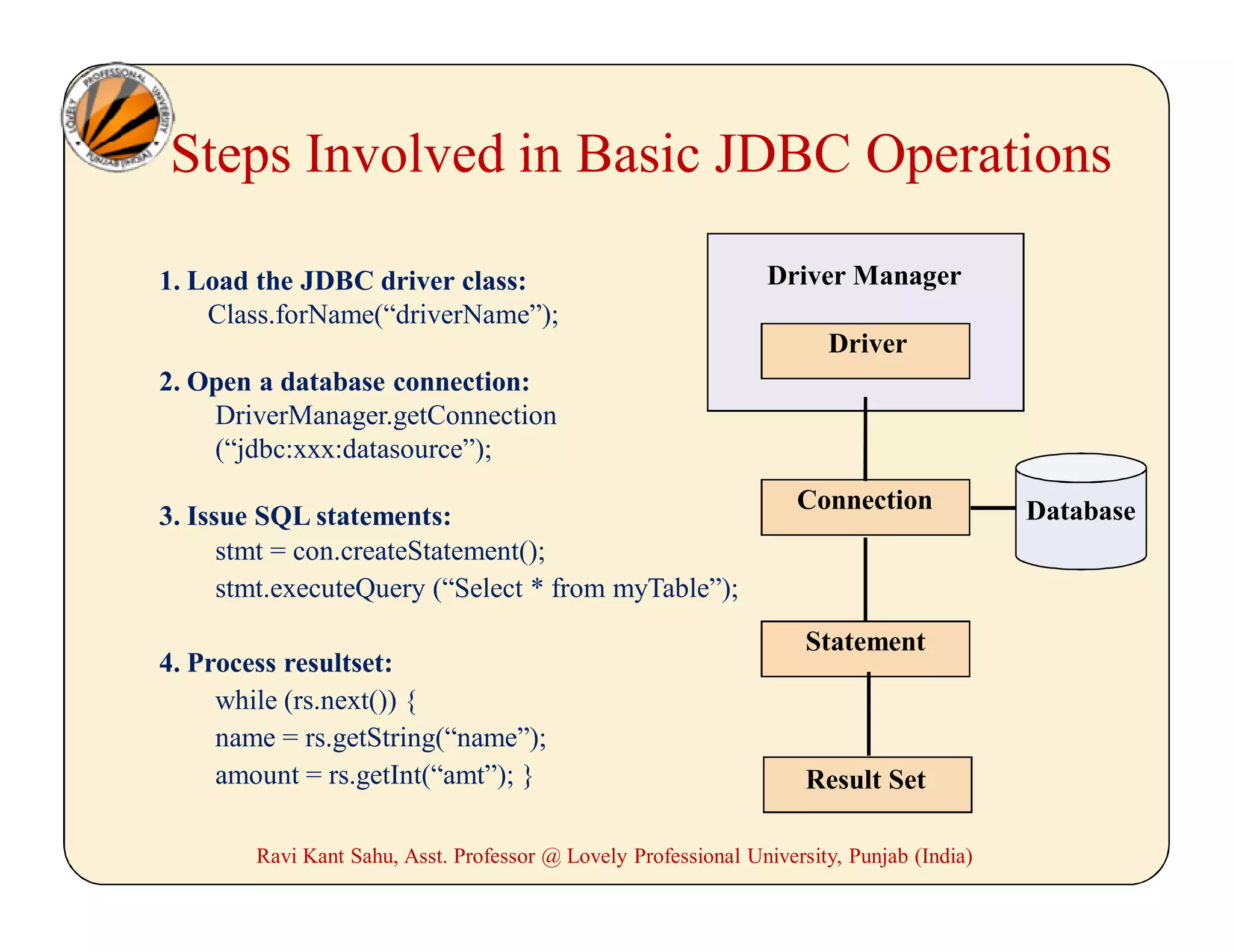 LOVELY PROFESSIONAL UNIVERSITY PUNJAB (INDIA)

Steps Involved in Basic JDBC Operations

1. Load the JDBC driver class:
Class.forName(“driverName”);

2. Open a database connection:
DriverManager.getConnection
(“jdbc:xxx:datasource”);

3. Issue SQL statements:
stmt = con.createStatement();
stmt.executeQuery (“Select * from myTable”);

4. Process resultset:
while (rs.next()) {
name = rs.getString(“name”);
amount = rs.getInt(“amt”); }

Driver Manager

Driver

Connection

Database

Statement

Result Set

Ravi Kant Sahu, Asst. Professor @ Lovely Professional University, Punjab (India)